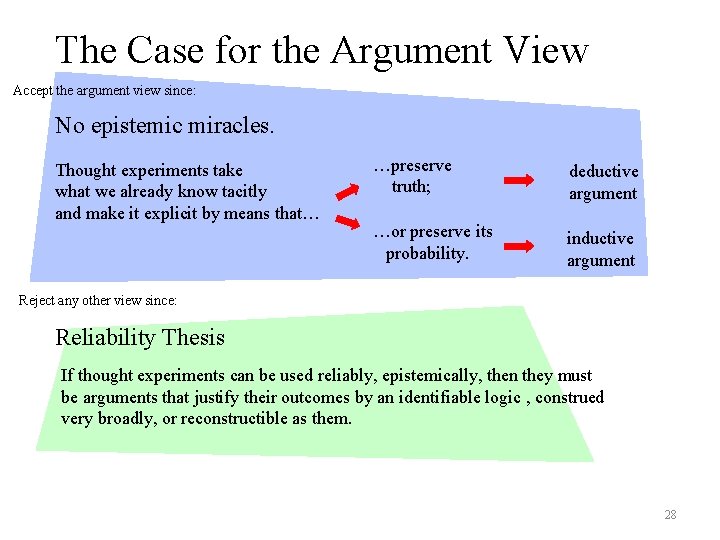 The Case for the Argument View

Accept the argument view since:

No epistemic miracles.

Thought experiments take what we already know tacitly and make it explicit by means that…

…preserve truth;

deductive argument

…or preserve its probability.

inductive argument

Reject any other view since:

Reliability Thesis

If thought experiments can be used reliably, epistemically, then they must be arguments that justify their outcomes by an identifiable logic , construed very broadly, or reconstructible as them.

28